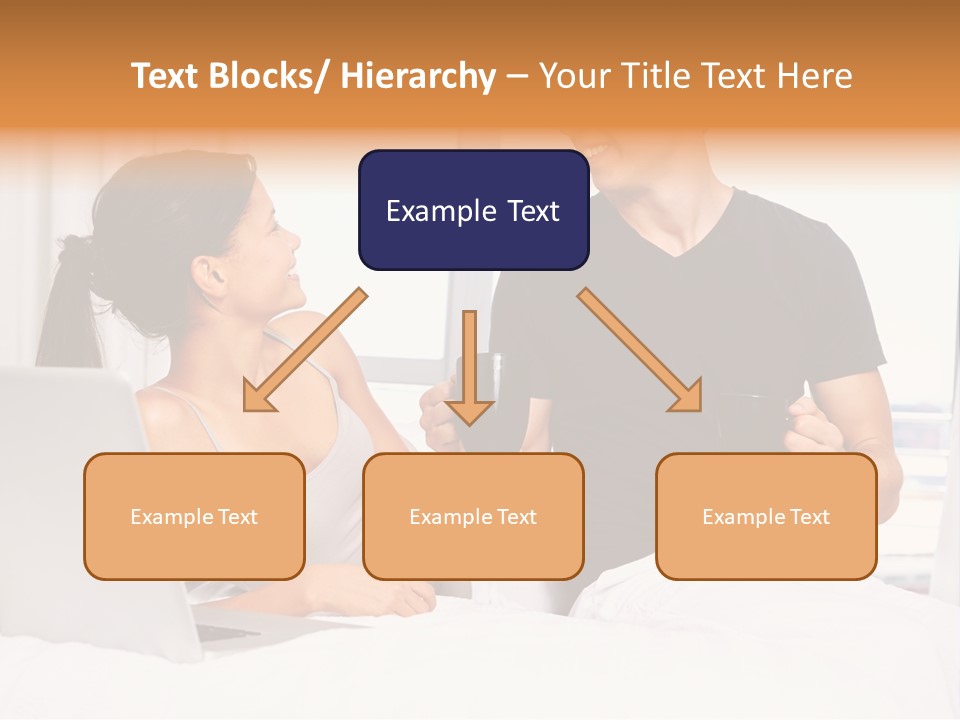 Text Blocks/ Hierarchy – Your Title Text Here

Example Text

Example Text

Example Text

Example Text